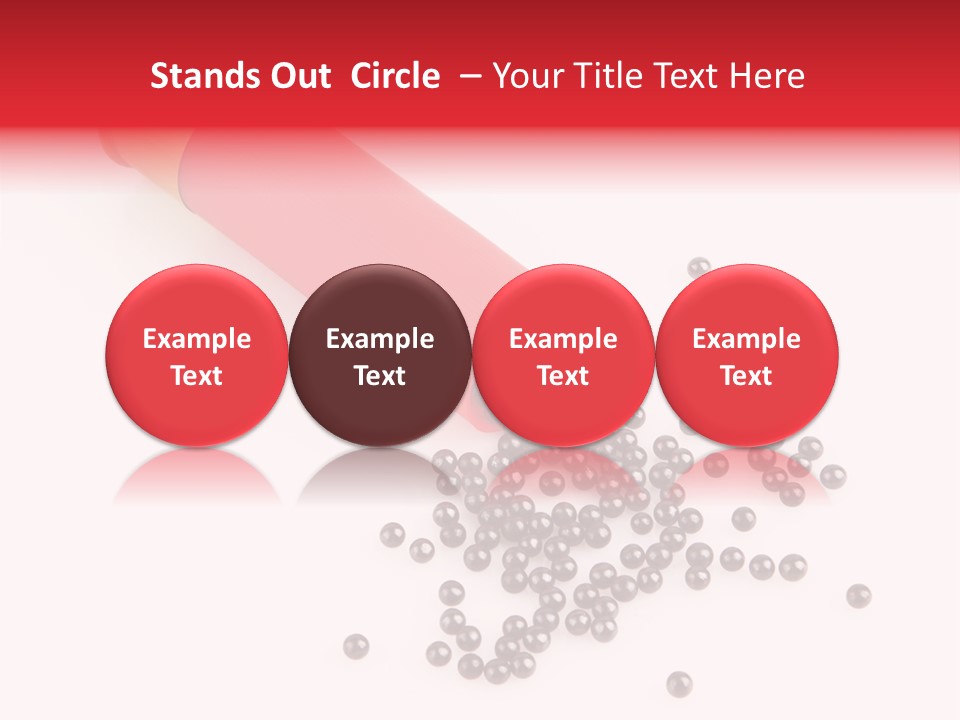 Stands Out Circle – Your Title Text Here

Example Text

Example Text

Example Text

Example Text